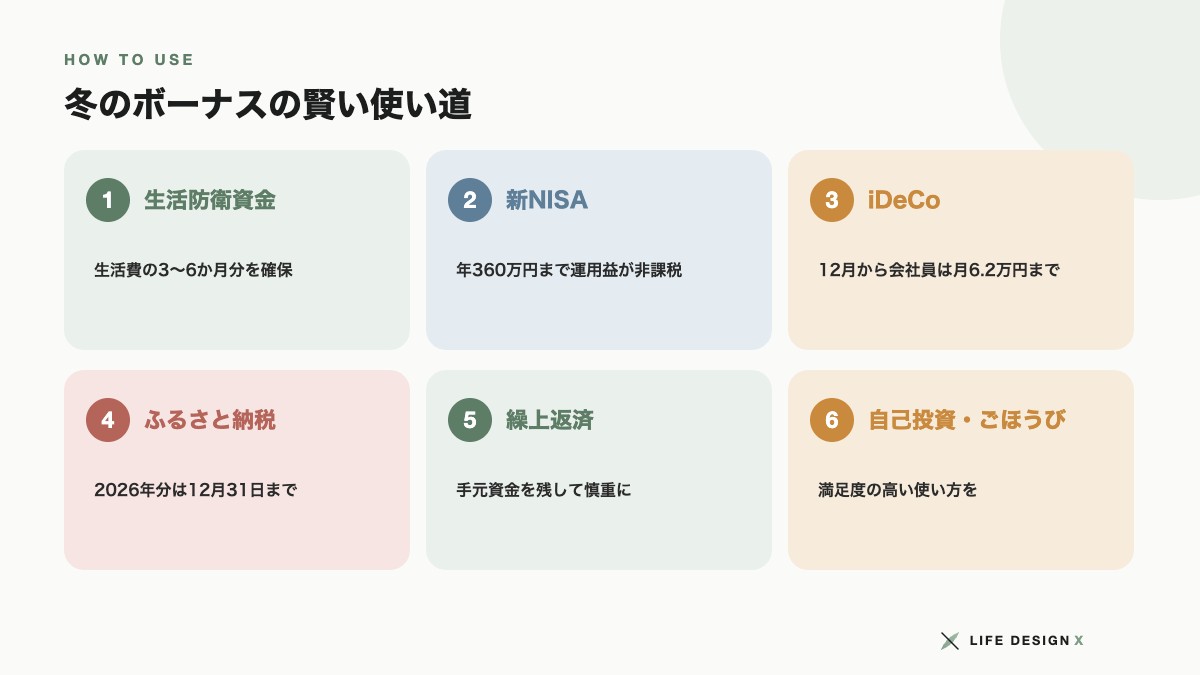 HOW TO USE

冬のボーナスの賢い使い道

1 生活防衛資金

生活費の3〜6か月分を確保

2 新NISA

年360万円まで運用益が非課税

3 iDeCo

12月から会社員は月6.2万円まで

4 ふるさと納税

2026年分は12月31日まで

5 繰上返済

手元資金を残して慎重に

6 自己投資・ごほうび

満足度の高い使い方を

LIFE DESIGN X